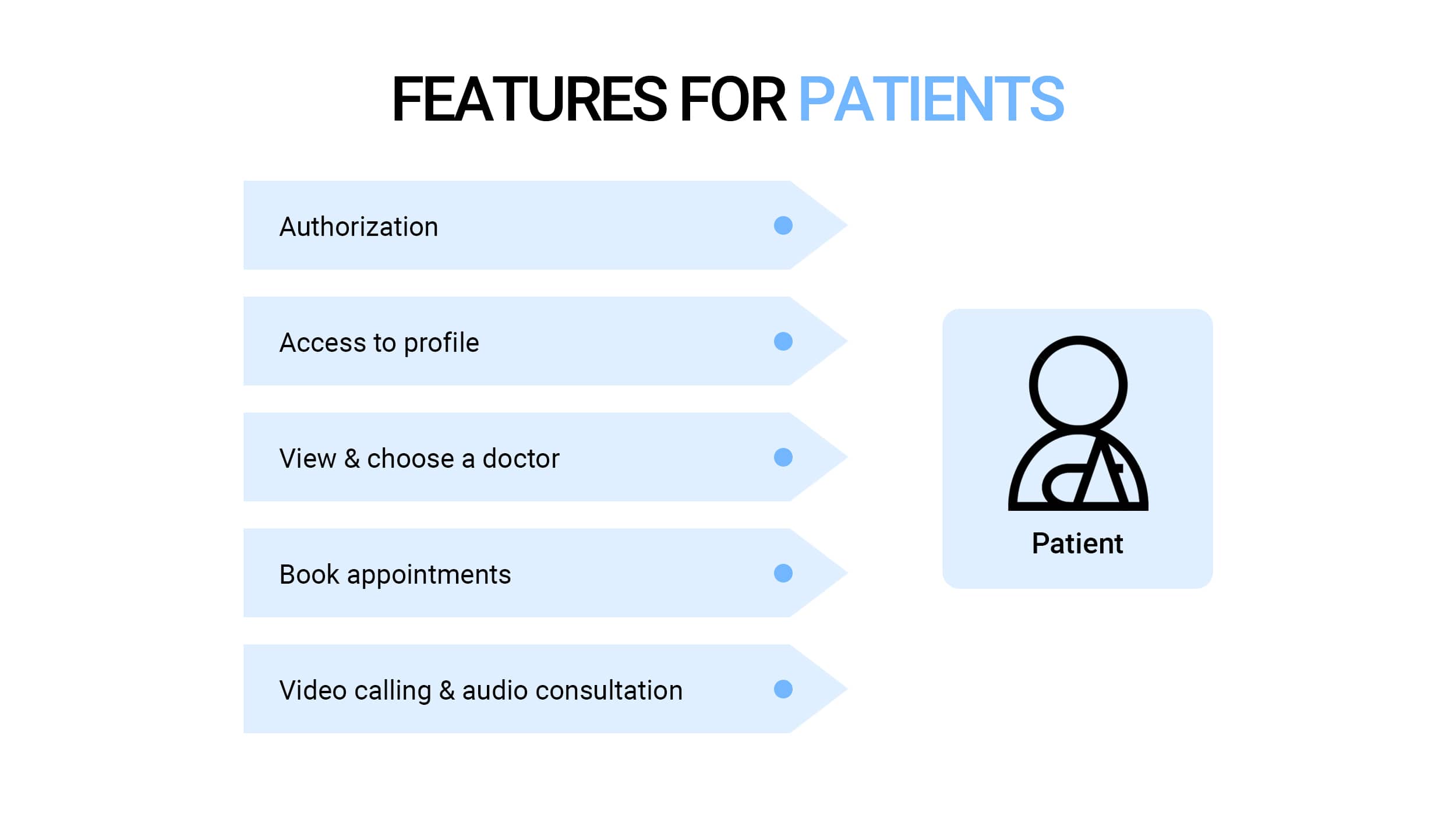 FEATURES FOR PATIENTS

Authorization

Access to profile

View & choose a doctor

Book appointments

Video calling & audio consultation

Patient